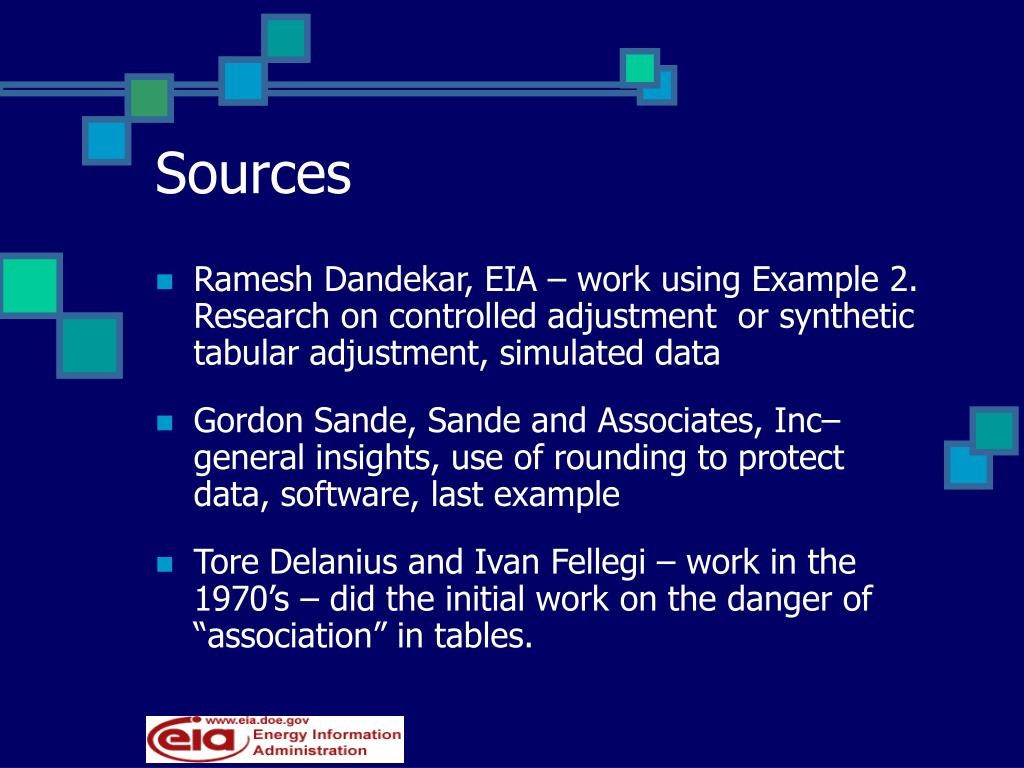 Sources

Ramesh Dandekar, EIA – work using Example 2. Research on controlled adjustment or synthetic tabular adjustment, simulated data

Gordon Sande, Sande and Associates, Inc– general insights, use of rounding to protect data, software, last example

Tore Delanius and Ivan Fellegi – work in the 1970’s – did the initial work on the danger of “association” in tables.

www.eia.doe.gov
eia
Energy Information Administration